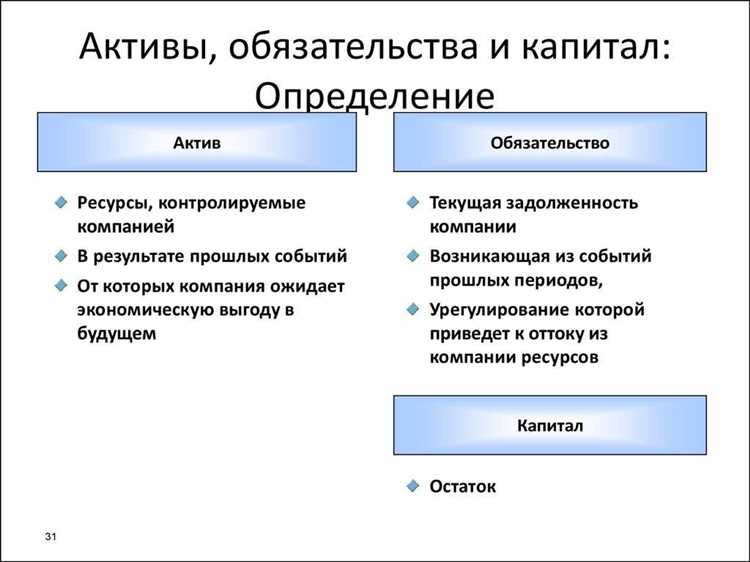 Активы, обязательства и капитал: Определение

Актив

Ресурсы, контролируемые компанией

В результате прошлых событий

От которых компания ожидает экономическую выгоду в будущем

Обязательство

Текущая задолженность компании

Возникающая из событий прошлых периодов,

Урегулирование которой приведет к оттоку из компании ресурсов

Капитал

Остаток

31